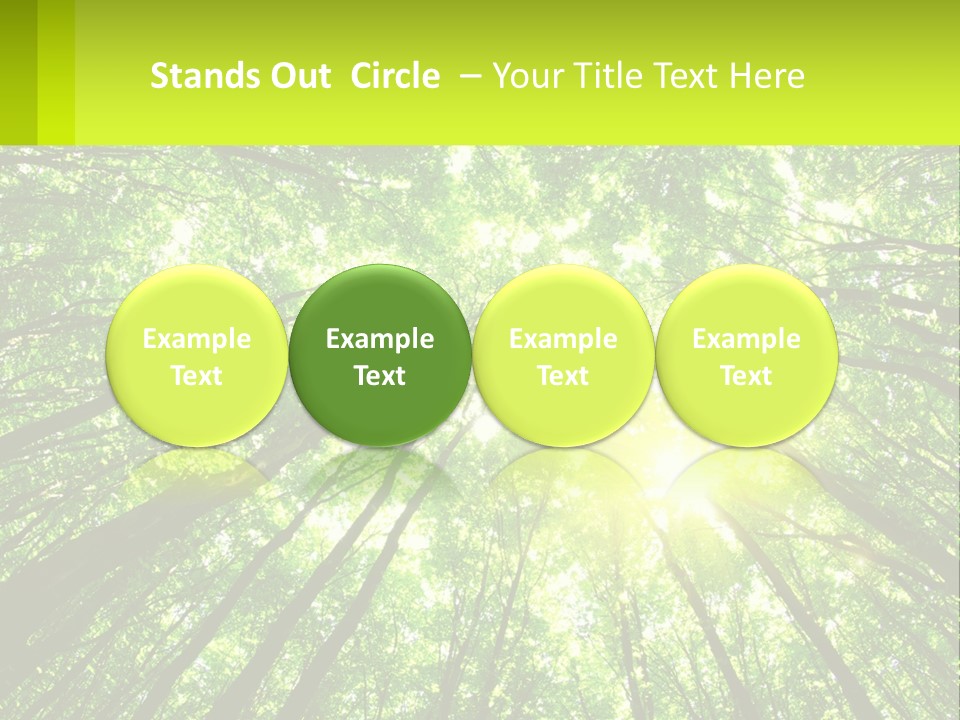 Stands Out Circle – Your Title Text Here

Example Text

Example Text

Example Text

Example Text